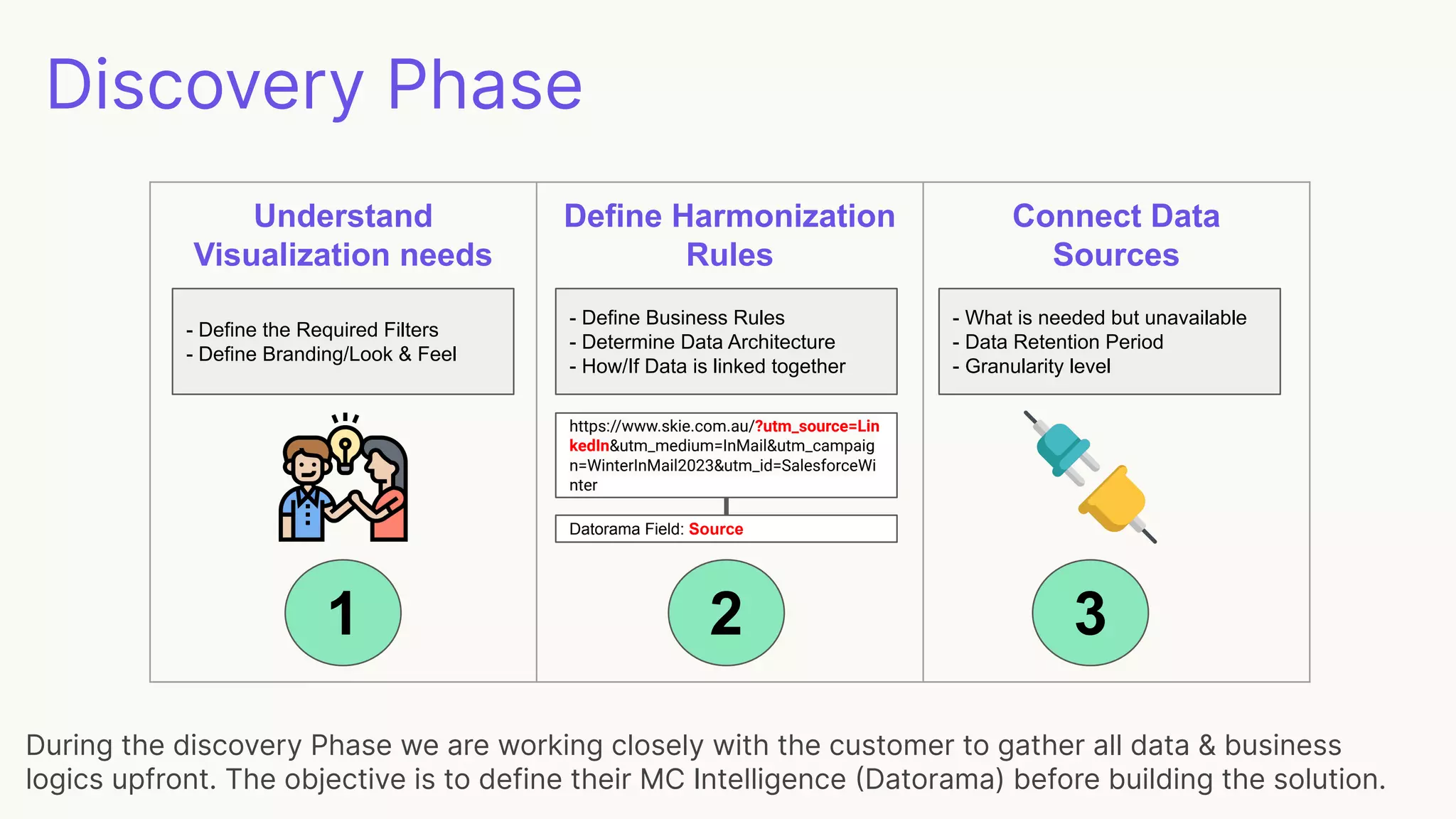 Discovery Phase

Understand Visualization needs

- Define the Required Filters
- Define Branding/Look & Feel

1

Define Harmonization Rules

- Define Business Rules
- Determine Data Architecture
- How/If Data is linked together

https://www.skie.com.au/?utm_source=LinkedIn&utm_medium=InMail&utm_campaign=WinterInMail2023&utm_id=SalesforceWinter

Datorama Field: Source

2

Connect Data Sources

- What is needed but unavailable
- Data Retention Period
- Granularity level

3

During the discovery Phase we are working closely with the customer to gather all data & business logics upfront. The objective is to define their MC Intelligence (Datorama) before building the solution.